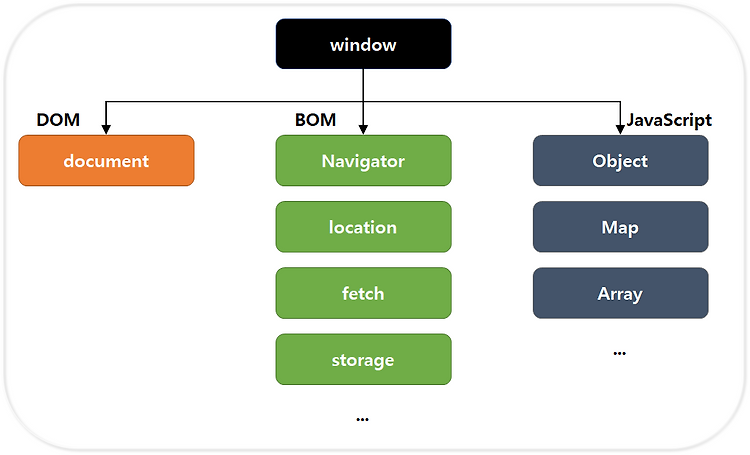 window

DOM
document

BOM
Navigator
location
fetch
storage
...

JavaScript
Object
Map
Array
...